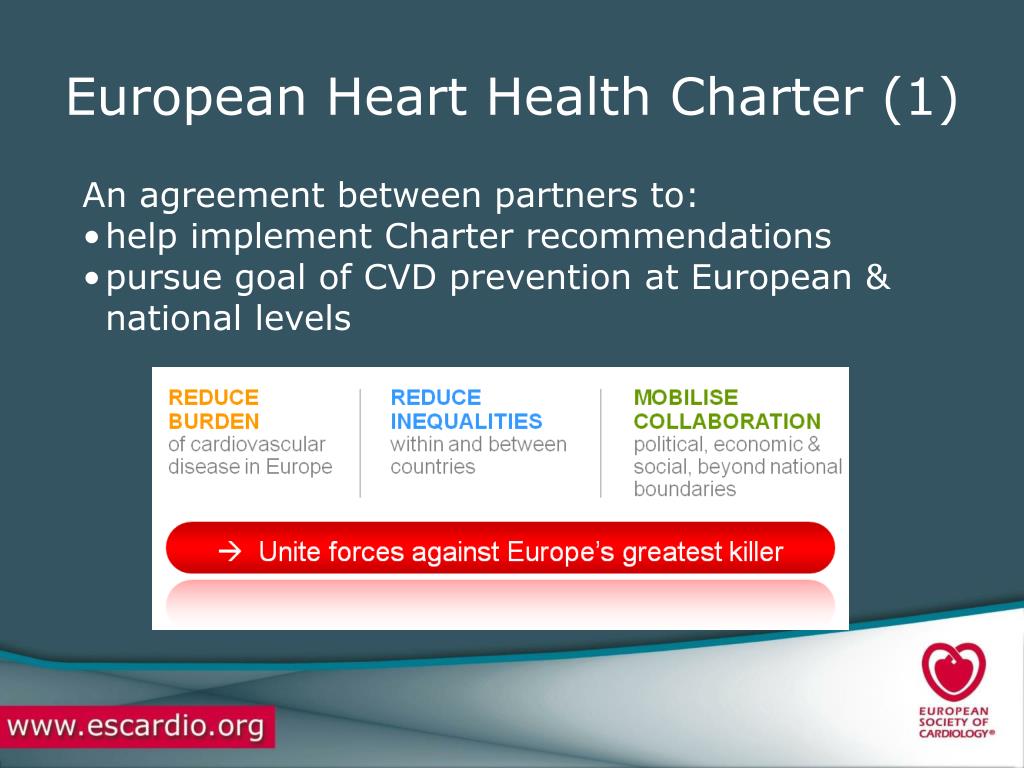 European Heart Health Charter (1)

An agreement between partners to:
• help implement Charter recommendations
• pursue goal of CVD prevention at European & national levels

REDUCE BURDEN of cardiovascular disease in Europe

REDUCE INEQUALITIES within and between countries

MOBILISE COLLABORATION political, economic & social, beyond national boundaries

→ Unite forces against Europe's greatest killer

www.escardio.org

EUROPEAN SOCIETY OF CARDIOLOGY®